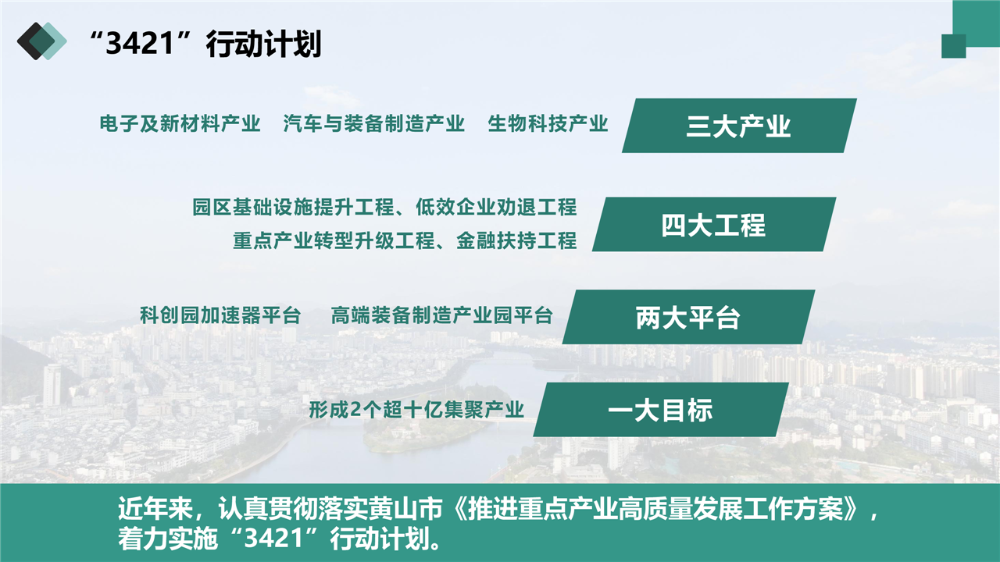 “3421”行动计划

电子及新材料产业　汽车与装备制造产业　生物科技产业

三大产业

园区基础设施提升工程、低效企业劝退工程
重点产业转型升级工程、金融扶持工程

四大工程

科创园加速器平台　高端装备制造产业园平台

两大平台

形成2个超十亿集聚产业

一大目标

近年来，认真贯彻落实黄山市《推进重点产业高质量发展工作方案》，着力实施“3421”行动计划。